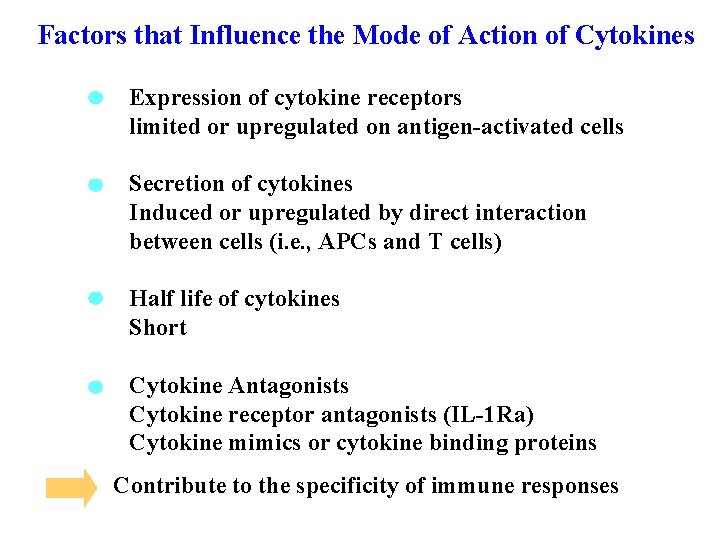 Factors that Influence the Mode of Action of Cytokines

Expression of cytokine receptors
limited or upregulated on antigen-activated cells

Secretion of cytokines
Induced or upregulated by direct interaction between cells (i.e., APCs and T cells)

Half life of cytokines
Short

Cytokine Antagonists
Cytokine receptor antagonists (IL-1Ra)
Cytokine mimics or cytokine binding proteins

Contribute to the specificity of immune responses